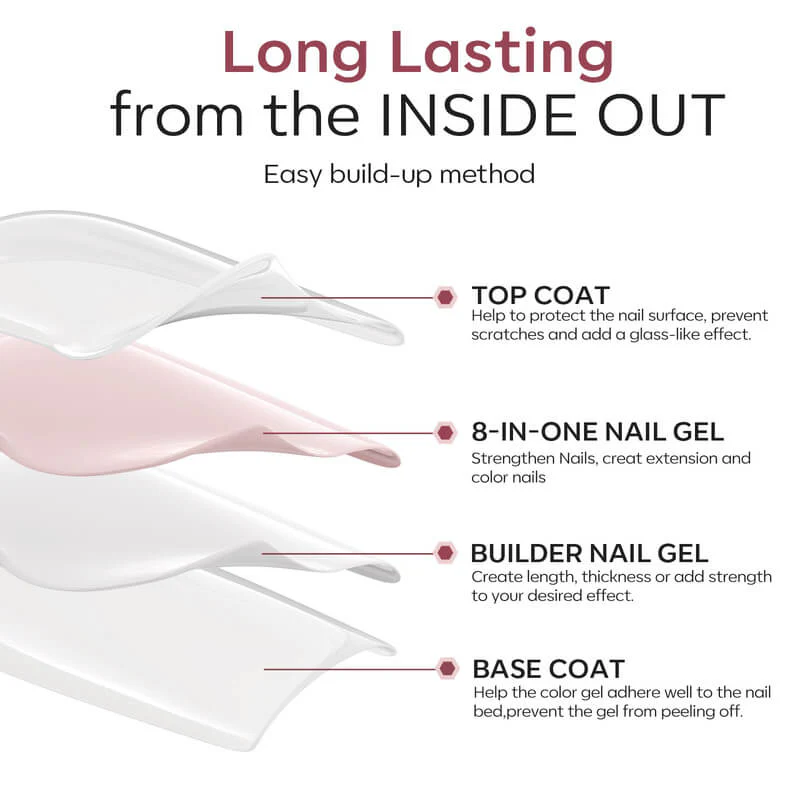 Long Lasting
from the INSIDE OUT

Easy build-up method

TOP COAT
Help to protect the nail surface, prevent scratches and add a glass-like effect.

8-IN-ONE NAIL GEL
Strengthen Nails, creat extension and color nails

BUILDER NAIL GEL
Create length, thickness or add strength to your desired effect.

BASE COAT
Help the color gel adhere well to the nail bed,prevent the gel from peeling off.